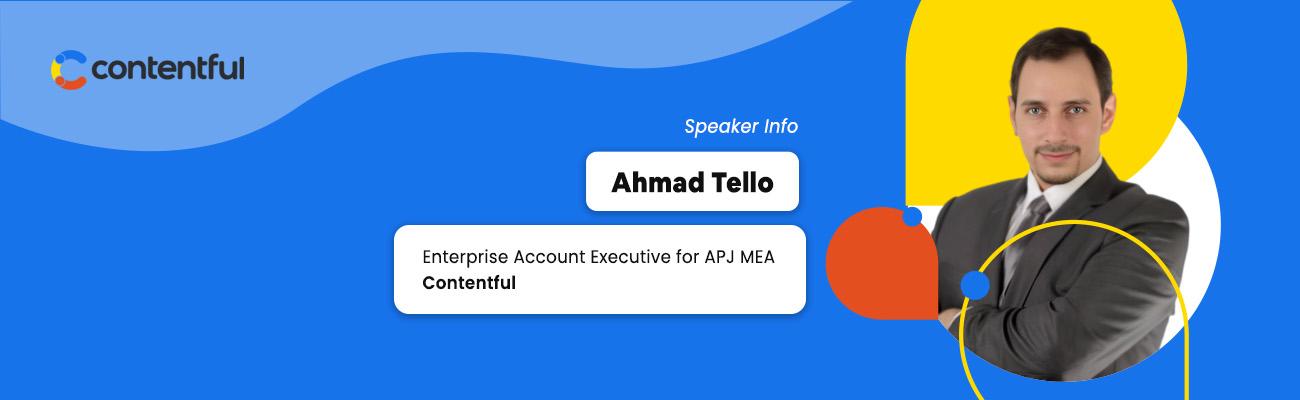 contentful

Speaker Info

Ahmad Tello

Enterprise Account Executive for APJ MEA
Contentful